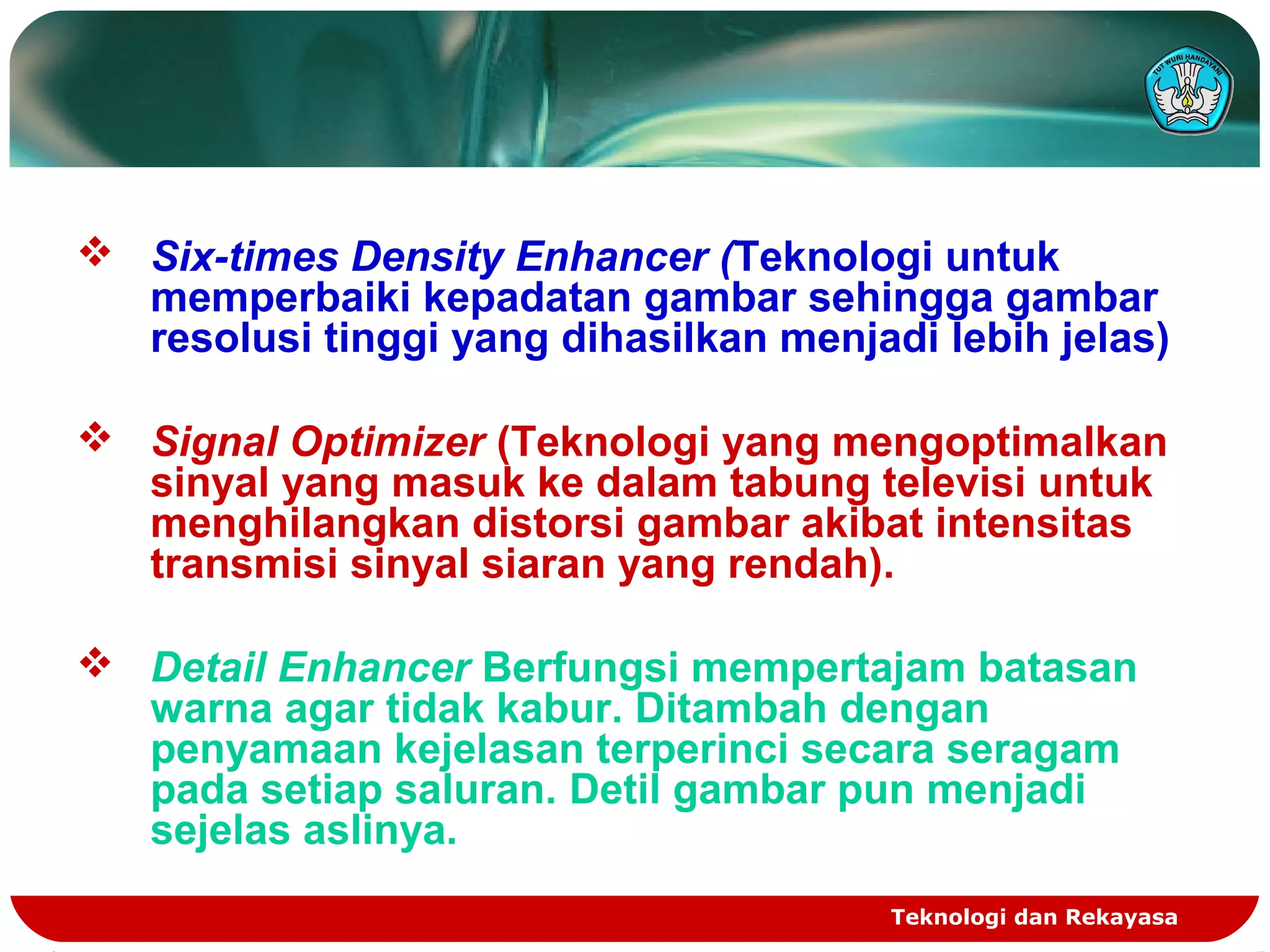 TUT WURI HANDAYANI

❖ Six-times Density Enhancer (Teknologi untuk memperbaiki kepadatan gambar sehingga gambar resolusi tinggi yang dihasilkan menjadi lebih jelas)

❖ Signal Optimizer (Teknologi yang mengoptimalkan sinyal yang masuk ke dalam tabung televisi untuk menghilangkan distorsi gambar akibat intensitas transmisi sinyal siaran yang rendah).

❖ Detail Enhancer Berfungsi mempertajam batasan warna agar tidak kabur. Ditambah dengan penyamaan kejelasan terperinci secara seragam pada setiap saluran. Detil gambar pun menjadi sejelas aslinya.

Teknologi dan Rekayasa